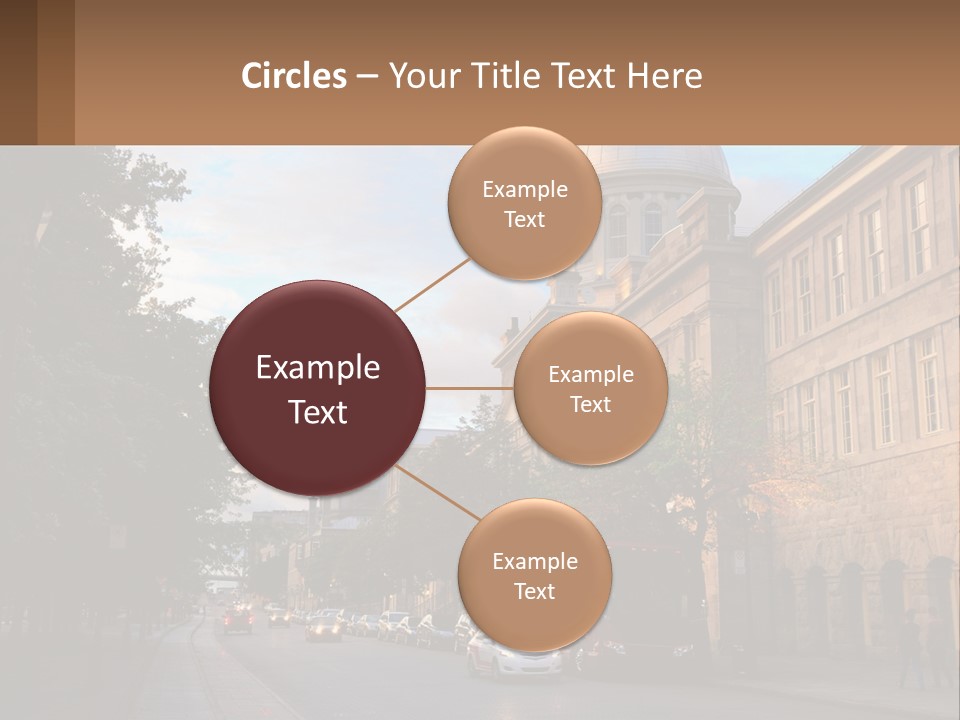 Circles – Your Title Text Here

Example Text

Example Text

Example Text

Example Text